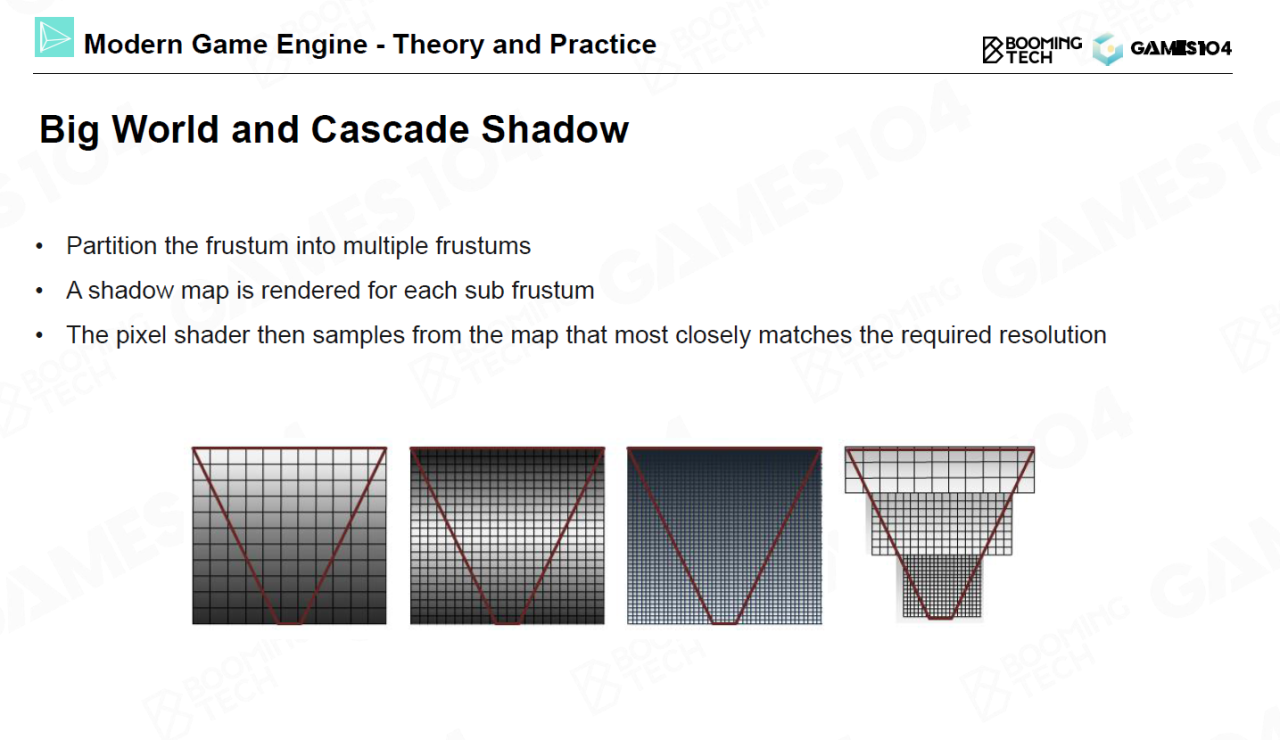 Modern Game Engine - Theory and Practice

BOOMING TECH GAMES104

Big World and Cascade Shadow

• Partition the frustum into multiple frustums
• A shadow map is rendered for each sub frustum
• The pixel shader then samples from the map that most closely matches the required resolution